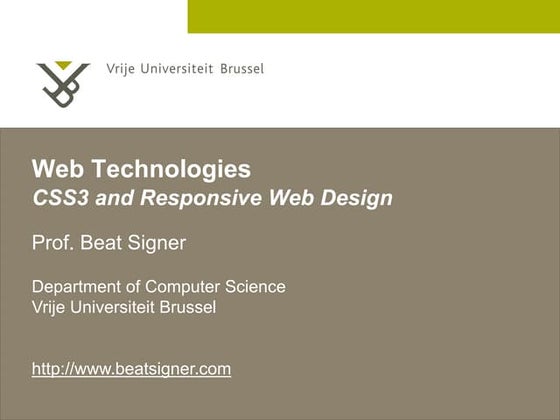 Vrije Universiteit Brussel

Web Technologies
CSS3 and Responsive Web Design

Prof. Beat Signer

Department of Computer Science
Vrije Universiteit Brussel

http://www.beatsigner.com